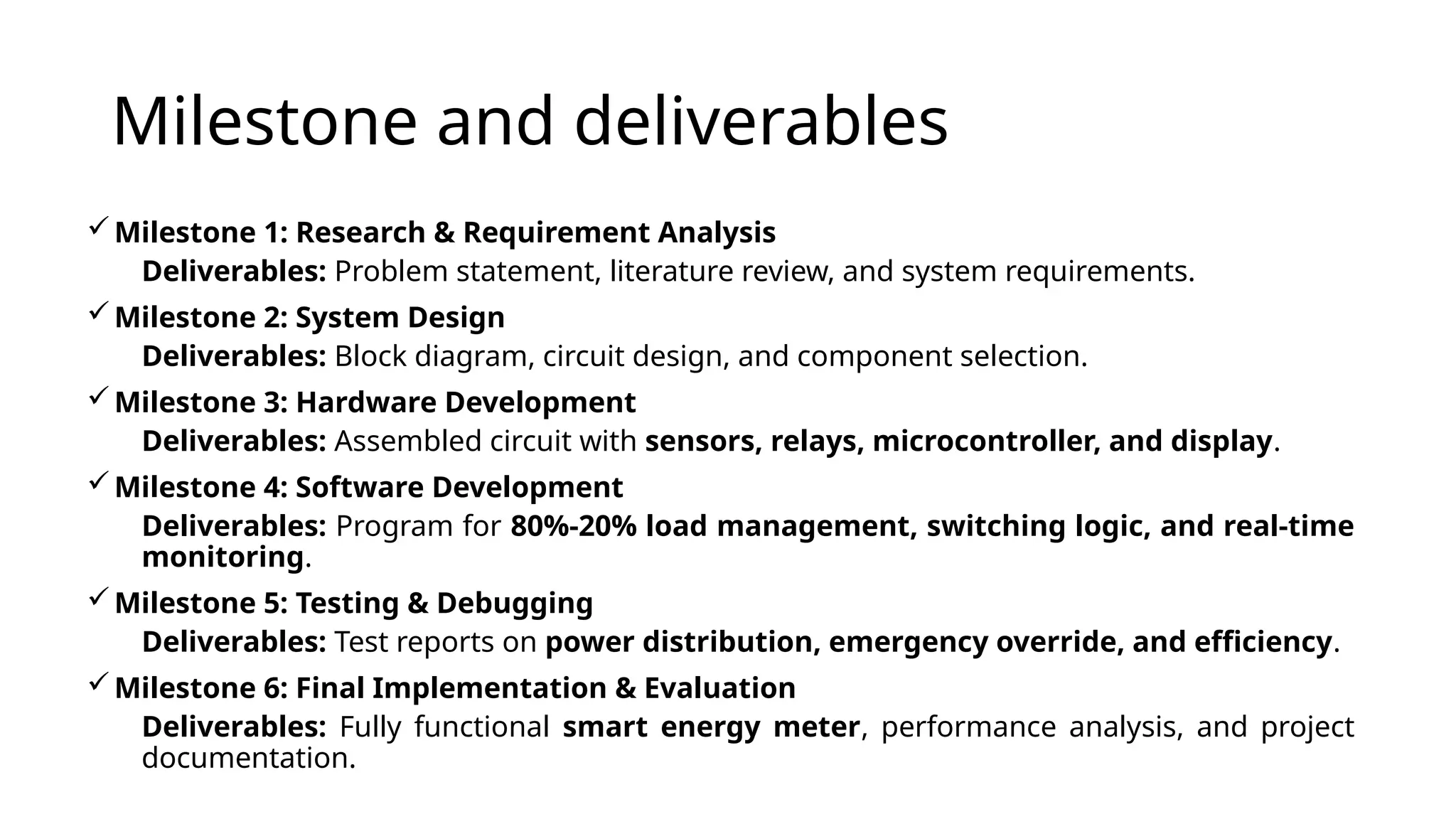 Milestone and deliverables

✓ Milestone 1: Research & Requirement Analysis
Deliverables: Problem statement, literature review, and system requirements.

✓ Milestone 2: System Design
Deliverables: Block diagram, circuit design, and component selection.

✓ Milestone 3: Hardware Development
Deliverables: Assembled circuit with sensors, relays, microcontroller, and display.

✓ Milestone 4: Software Development
Deliverables: Program for 80%-20% load management, switching logic, and real-time monitoring.

✓ Milestone 5: Testing & Debugging
Deliverables: Test reports on power distribution, emergency override, and efficiency.

✓ Milestone 6: Final Implementation & Evaluation
Deliverables: Fully functional smart energy meter, performance analysis, and project documentation.